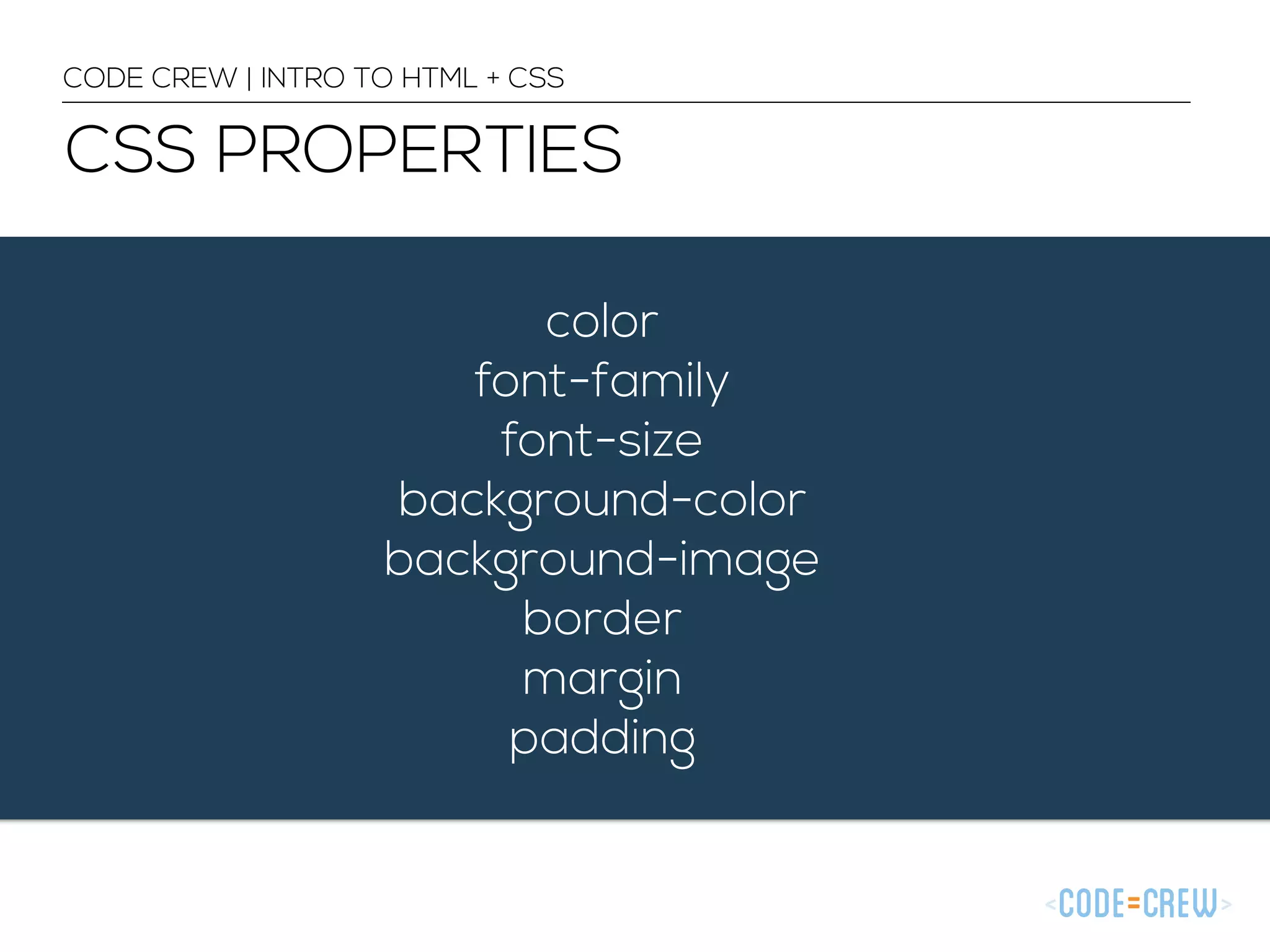 CODE CREW | INTRO TO HTML + CSS

CSS PROPERTIES

color
font-family
font-size
background-color
background-image
border
margin
padding

<CODE=CREW>